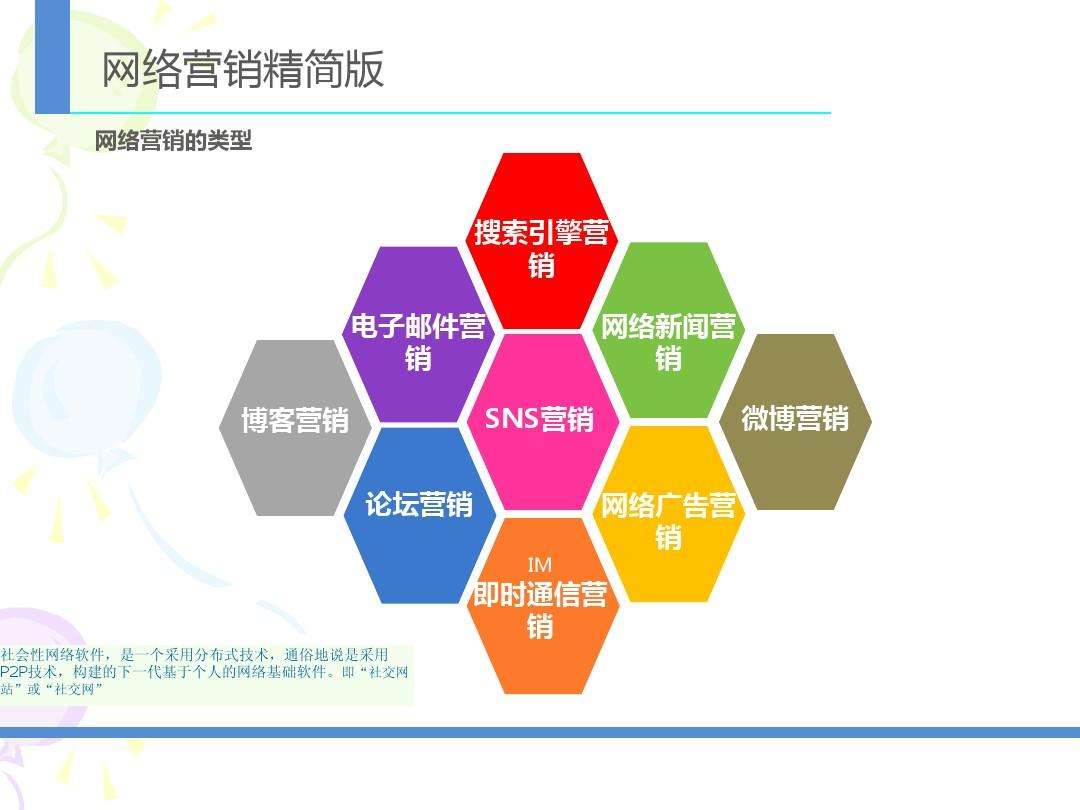 网络营销精简版

网络营销的类型

搜索引擎营销

电子邮件营销

网络新闻营销

博客营销

SNS营销

微博营销

论坛营销

网络广告营销

IM 即时通信营销

社会性网络软件，是一个采用分布式技术，通俗地说是采用P2P技术，构建的下一代基于个人的网络基础软件。即“社交网站”或“社交网”